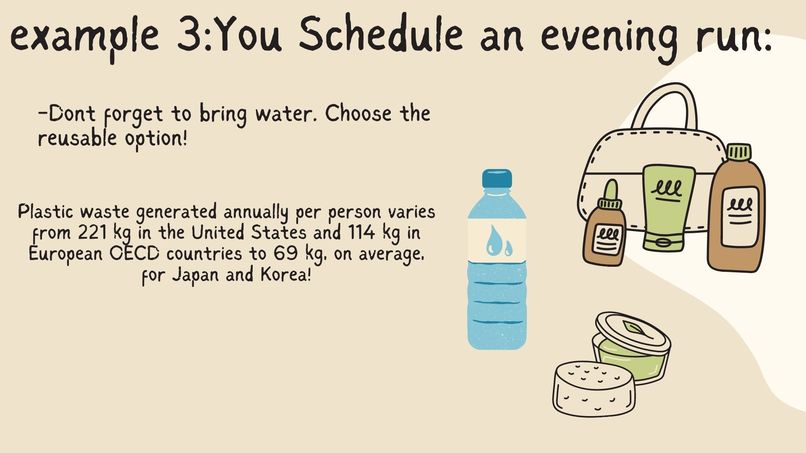 example 3:You Schedule an evening run:

-Dont forget to bring water. Choose the reusable option!

Plastic waste generated annually per person varies from 221 kg in the United States and 114 kg in European OECD countries to 69 kg, on average, for Japan and Korea!